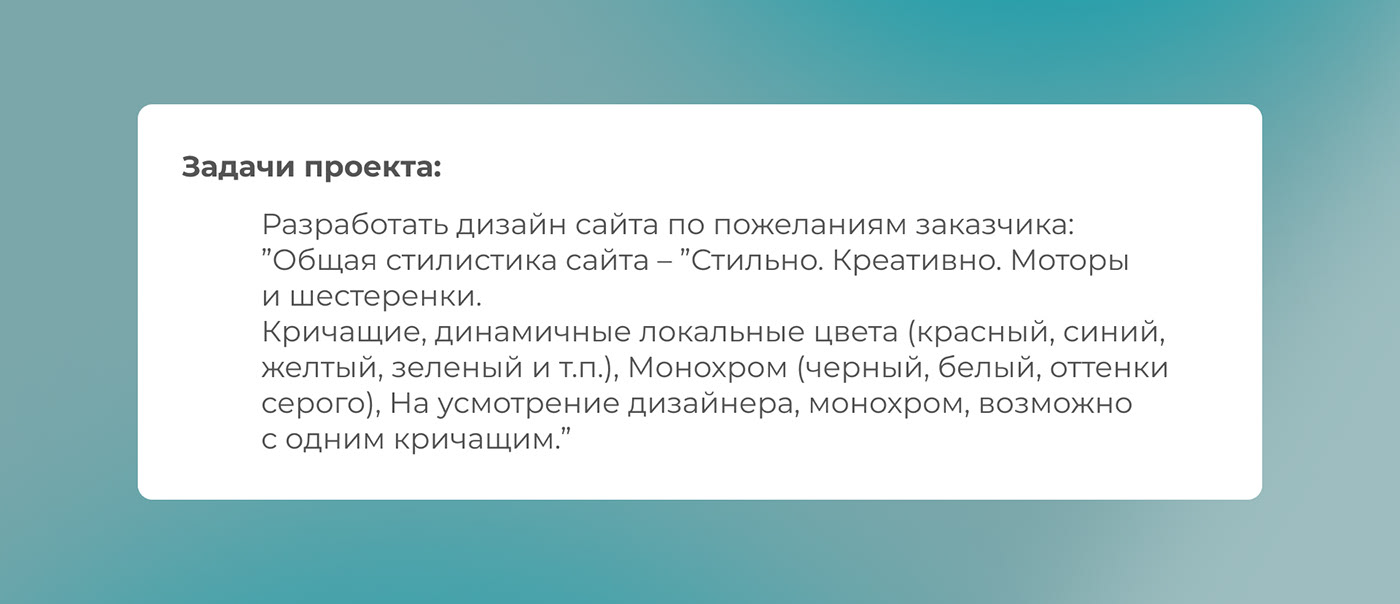 Задачи проекта:

Разработать дизайн сайта по пожеланиям заказчика: ”Общая стилистика сайта – ”Стильно. Креативно. Моторы и шестеренки.
Кричащие, динамичные локальные цвета (красный, синий, желтый, зеленый и т.п.), Монохром (черный, белый, оттенки серого), На усмотрение дизайнера, монохром, возможно с одним кричащим.”